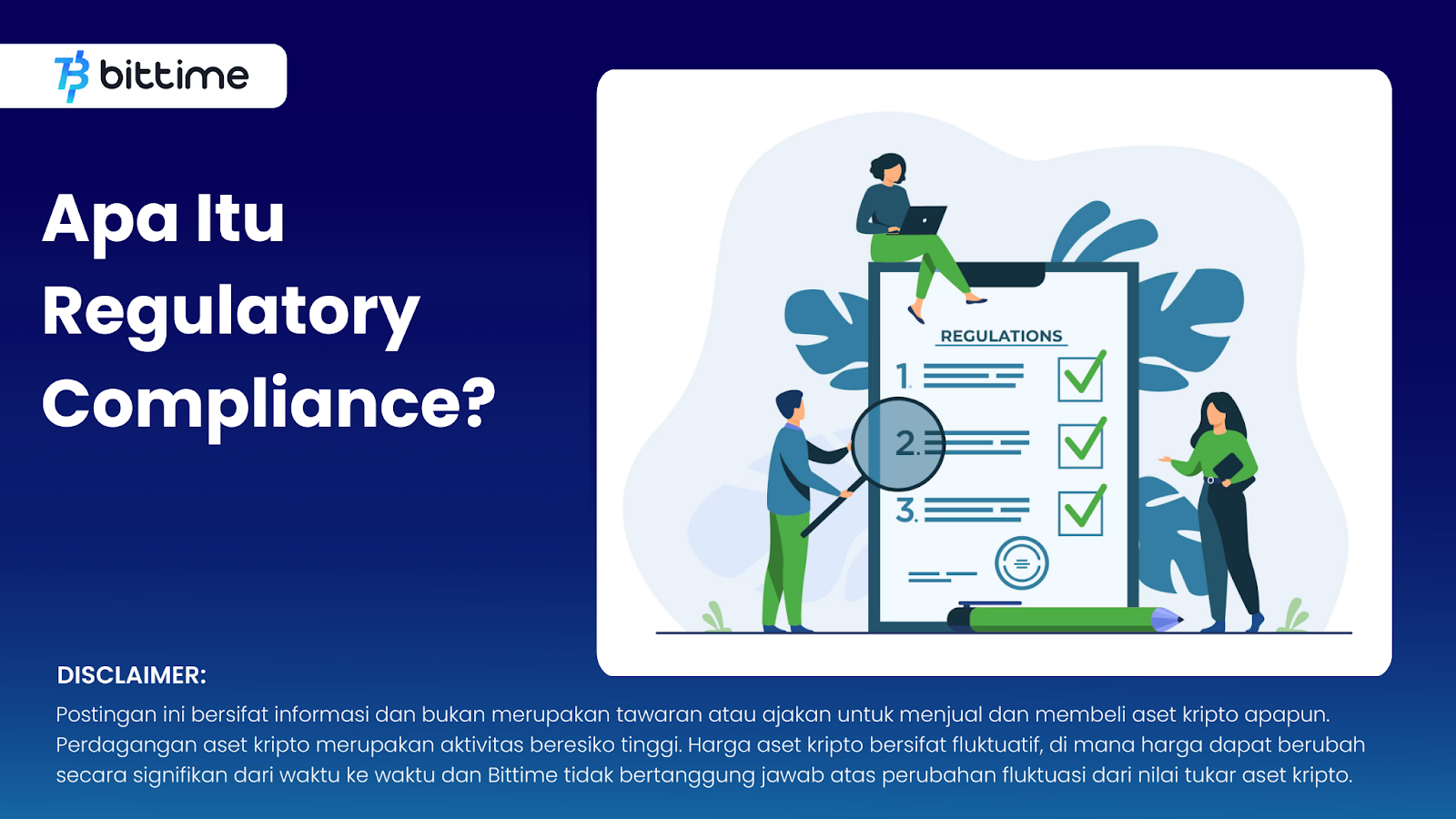 bittime

Apa Itu Regulatory Compliance?

REGULATIONS
1.
2.
3.

DISCLAIMER:
Postingan ini bersifat informasi dan bukan merupakan tawaran atau ajakan untuk menjual dan membeli aset kripto apapun. Perdagangan aset kripto merupakan aktivitas beresiko tinggi. Harga aset kripto bersifat fluktuatif, di mana harga dapat berubah secara signifikan dari waktu ke waktu dan Bittime tidak bertanggung jawab atas perubahan fluktuasi dari nilai tukar aset kripto.